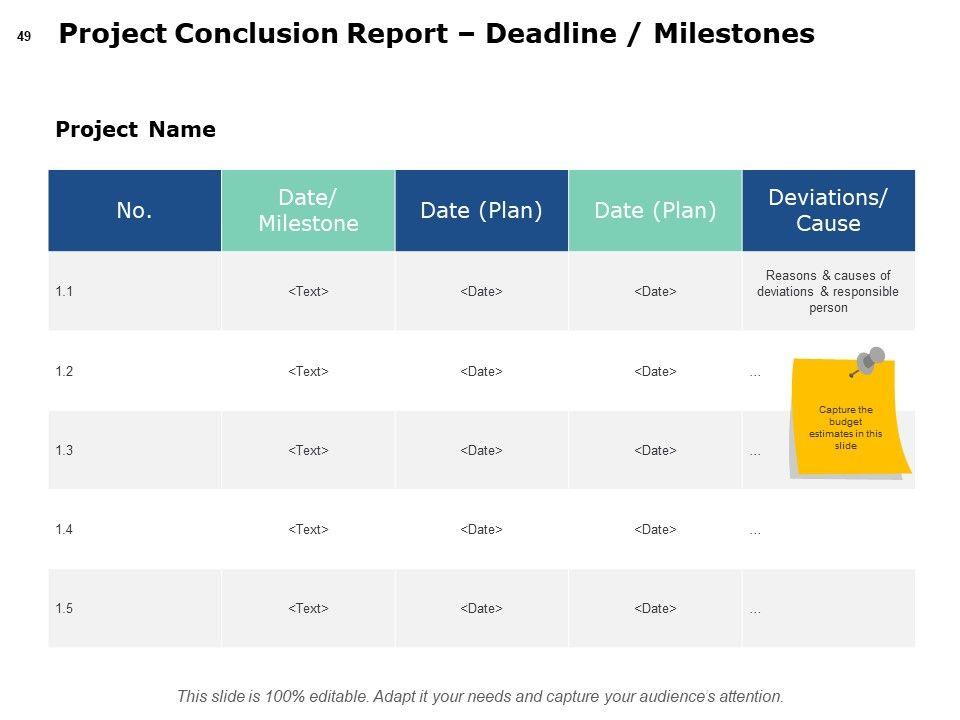 49

Project Conclusion Report – Deadline / Milestones

Project Name

| No. | Date/ Milestone | Date (Plan) | Date (Plan) | Deviations/ Cause |
|---|---|---|---|---|
| 1.1 | <Text> | <Date> | <Date> | Reasons & causes of deviations & responsible person |
| 1.2 | <Text> | <Date> | <Date> | ... |
| 1.3 | <Text> | <Date> | <Date> | ... |
| 1.4 | <Text> | <Date> | <Date> | ... |
| 1.5 | <Text> | <Date> | <Date> | ... |

Capture the budget estimates in this slide

This slide is 100% editable. Adapt it your needs and capture your audience's attention.